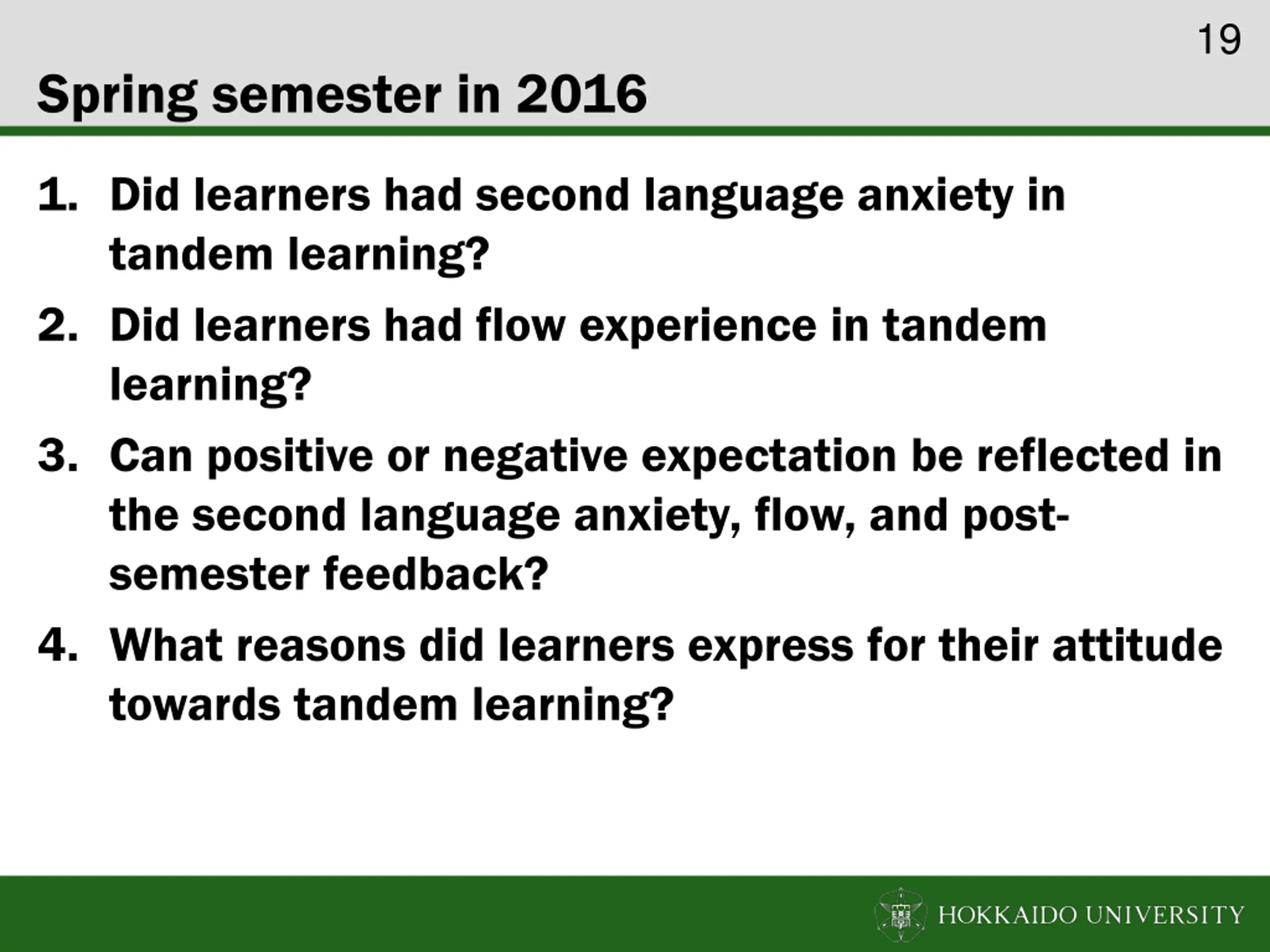 19

Spring semester in 2016

1. Did learners had second language anxiety in tandem learning?
2. Did learners had flow experience in tandem learning?
3. Can positive or negative expectation be reflected in the second language anxiety, flow, and post-semester feedback?
4. What reasons did learners express for their attitude towards tandem learning?

HOKKAIDO UNIVERSITY